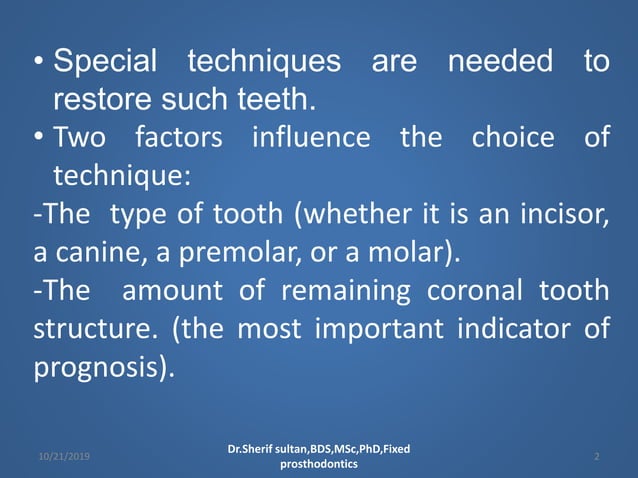 • Special techniques are needed to restore such teeth.
• Two factors influence the choice of technique:
-The type of tooth (whether it is an incisor, a canine, a premolar, or a molar).
-The amount of remaining coronal tooth structure. (the most important indicator of prognosis).

10/21/2019
Dr.Sherif sultan,BDS,MSc,PhD,Fixed prosthodontics
2